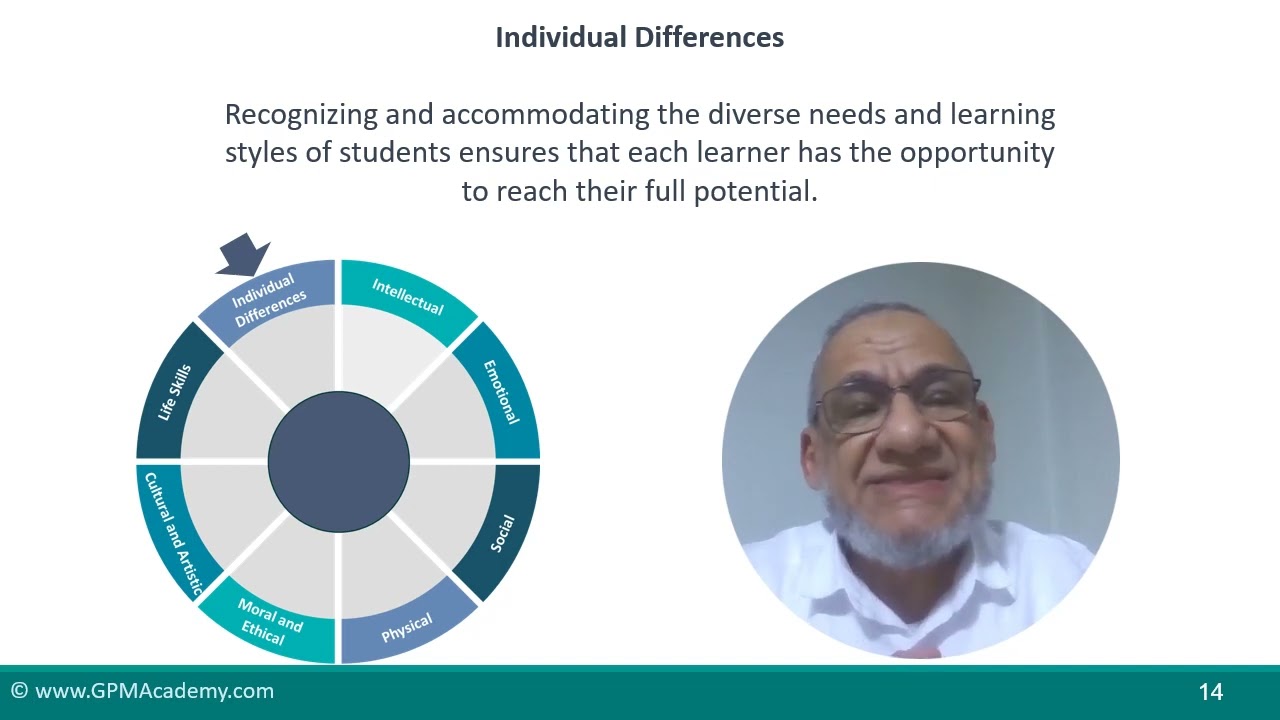 Individual Differences

Recognizing and accommodating the diverse needs and learning styles of students ensures that each learner has the opportunity to reach their full potential.

Individual Differences

Intellectual

Emotional

Social

Physical

Moral and Ethical

Cultural and Artistic

Life Skills

© www.GPMAcademy.com

14